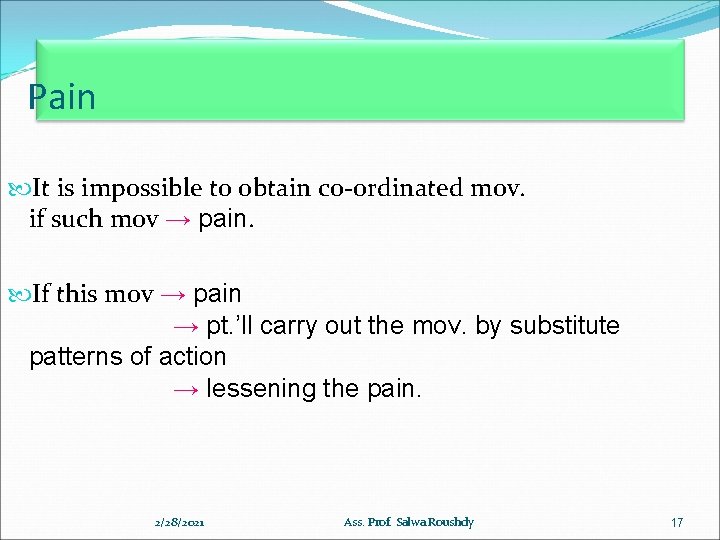 Pain

It is impossible to obtain co-ordinated mov. if such mov → pain.

If this mov → pain
→ pt.'ll carry out the mov. by substitute patterns of action
→ lessening the pain.

2/28/2021 Ass. Prof. Salwa Roushdy 17